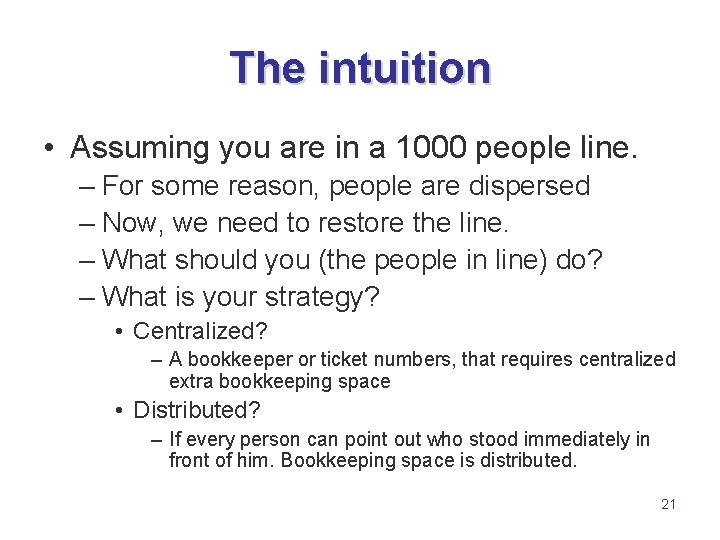 The intuition

• Assuming you are in a 1000 people line.
– For some reason, people are dispersed
– Now, we need to restore the line.
– What should you (the people in line) do?
– What is your strategy?
• Centralized?
– A bookkeeper or ticket numbers, that requires centralized extra bookkeeping space
• Distributed?
– If every person can point out who stood immediately in front of him. Bookkeeping space is distributed.

21